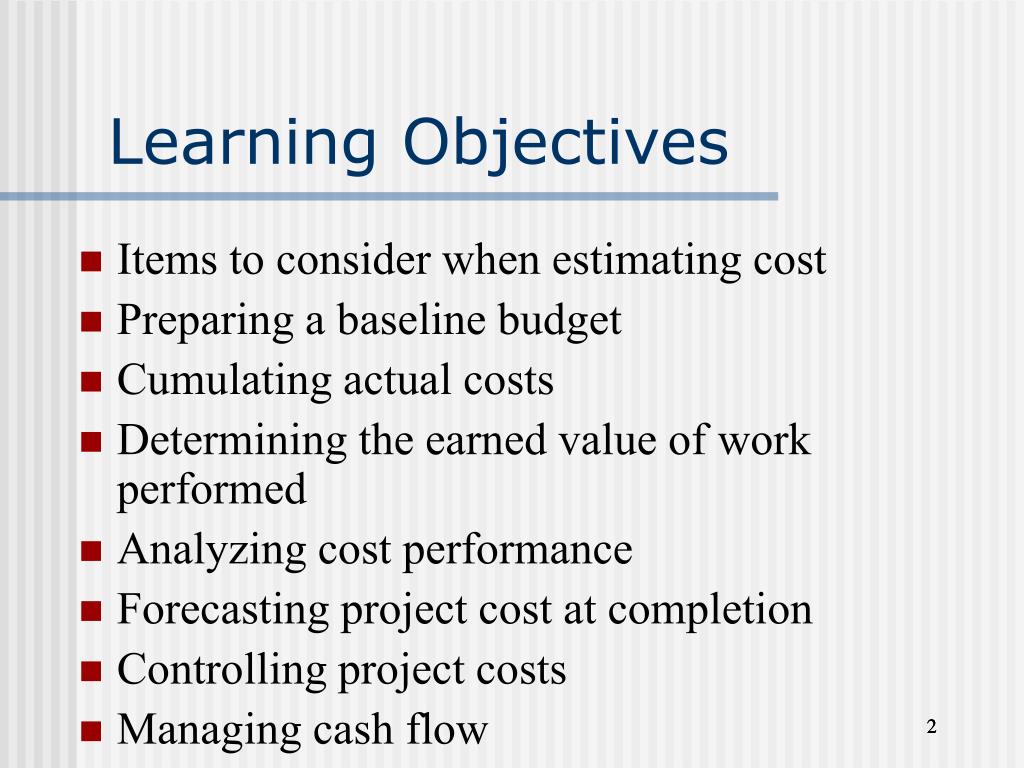 Learning Objectives

- Items to consider when estimating cost
- Preparing a baseline budget
- Cumulating actual costs
- Determining the earned value of work performed
- Analyzing cost performance
- Forecasting project cost at completion
- Controlling project costs
- Managing cash flow

2